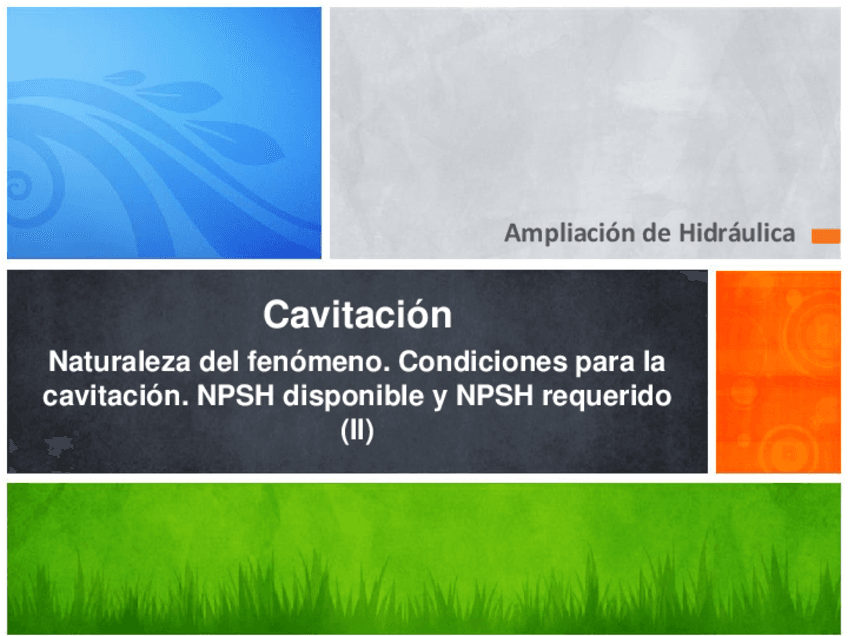 Ampliación de Hidráulica

Cavitación

Naturaleza del fenómeno. Condiciones para la cavitación. NPSH disponible y NPSH requerido (II)